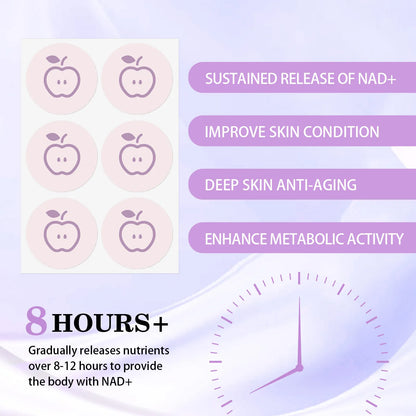 SUSTAINED RELEASE OF NAD+

IMPROVE SKIN CONDITION

DEEP SKIN ANTI-AGING

ENHANCE METABOLIC ACTIVITY

8 HOURS+

Gradually releases nutrients over 8-12 hours to provide the body with NAD+